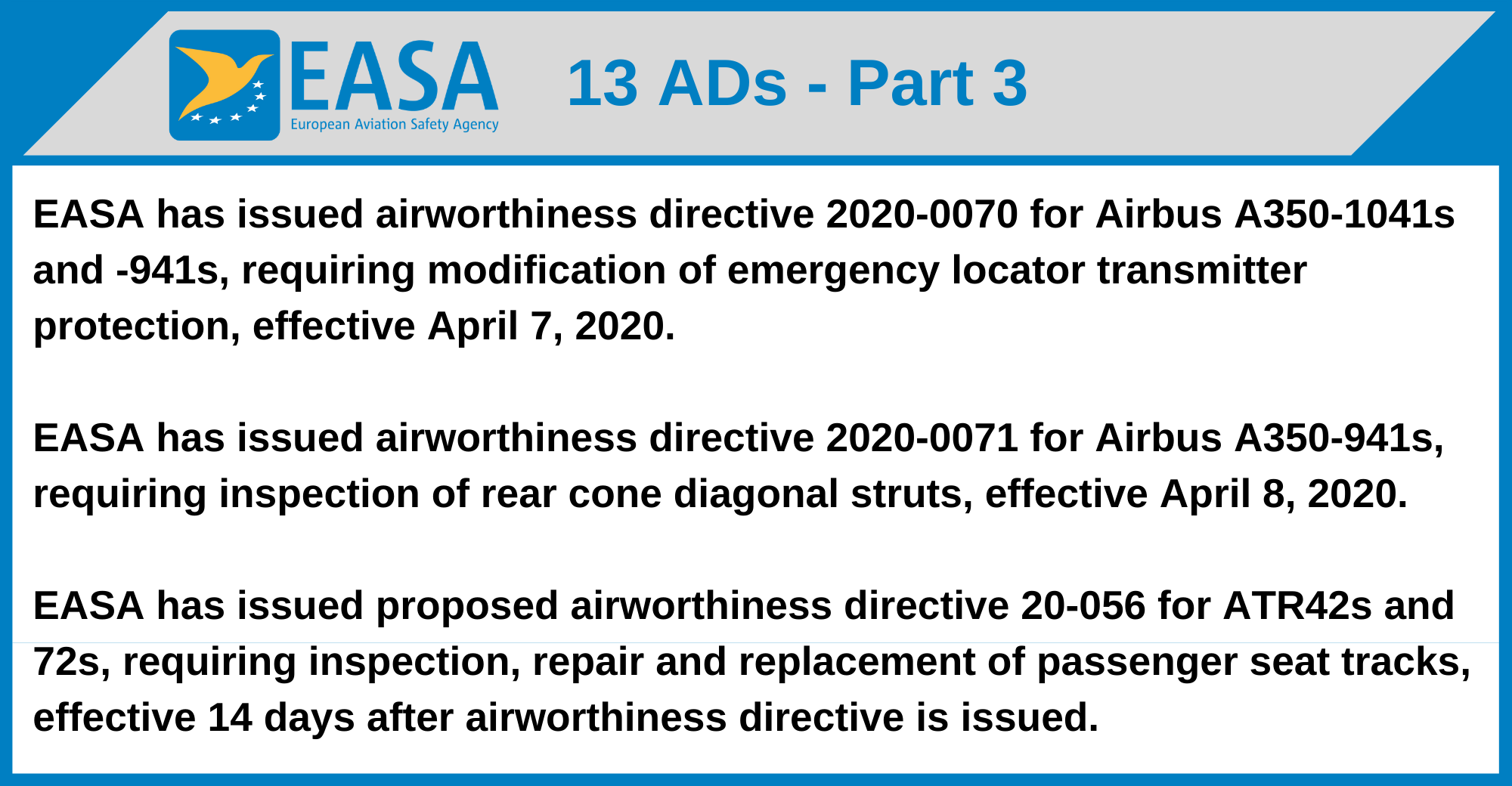 EASA
European Aviation Safety Agency

13 ADs - Part 3

EASA has issued airworthiness directive 2020-0070 for Airbus A350-1041s and -941s, requiring modification of emergency locator transmitter protection, effective April 7, 2020.

EASA has issued airworthiness directive 2020-0071 for Airbus A350-941s, requiring inspection of rear cone diagonal struts, effective April 8, 2020.

EASA has issued proposed airworthiness directive 20-056 for ATR42s and 72s, requiring inspection, repair and replacement of passenger seat tracks, effective 14 days after airworthiness directive is issued.